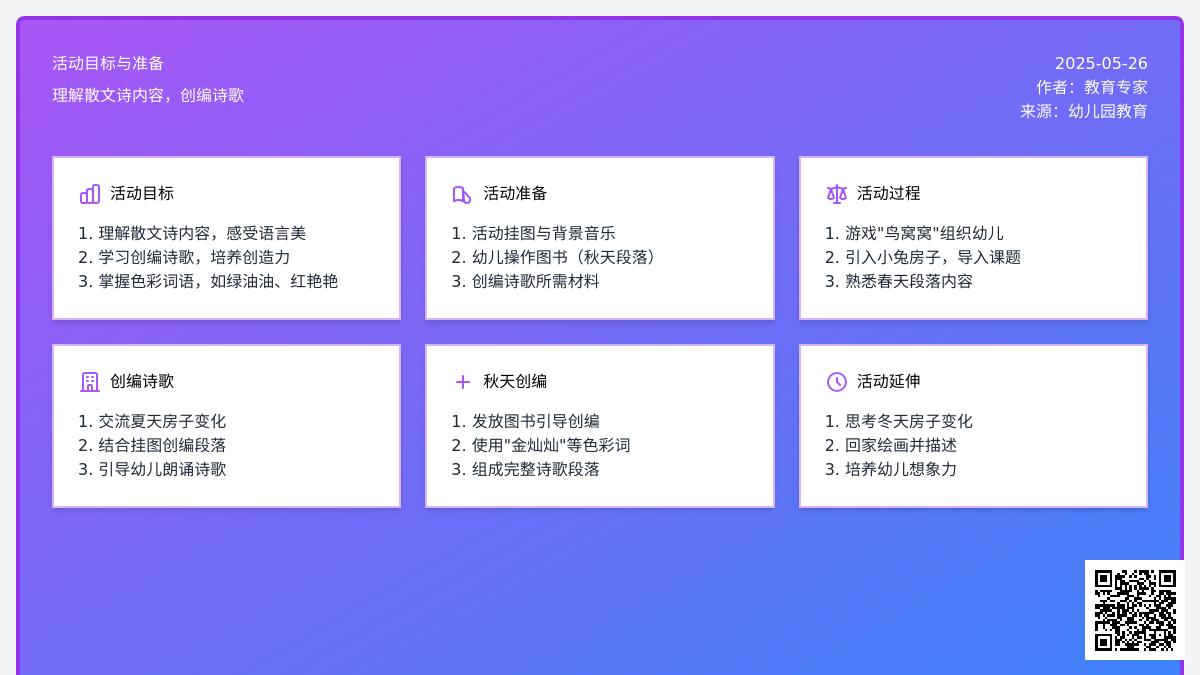 活动目标与准备

理解散文诗内容，创编诗歌

2025-05-26
作者：教育专家
来源：幼儿园教育

活动目标

1. 理解散文诗内容，感受语言美
2. 学习创编诗歌，培养创造力
3. 掌握色彩词语，如绿油油、红艳艳

活动准备

1. 活动挂图与背景音乐
2. 幼儿操作图书（秋天段落）
3. 创编诗歌所需材料

活动过程

1. 游戏"鸟窝窝"组织幼儿
2. 引入小兔房子，导入课题
3. 熟悉春天段落内容

创编诗歌

1. 交流夏天房子变化
2. 结合挂图创编段落
3. 引导幼儿朗诵诗歌

秋天创编

1. 发放图书引导创编
2. 使用"金灿灿"等色彩词
3. 组成完整诗歌段落

活动延伸

1. 思考冬天房子变化
2. 回家绘画并描述
3. 培养幼儿想象力